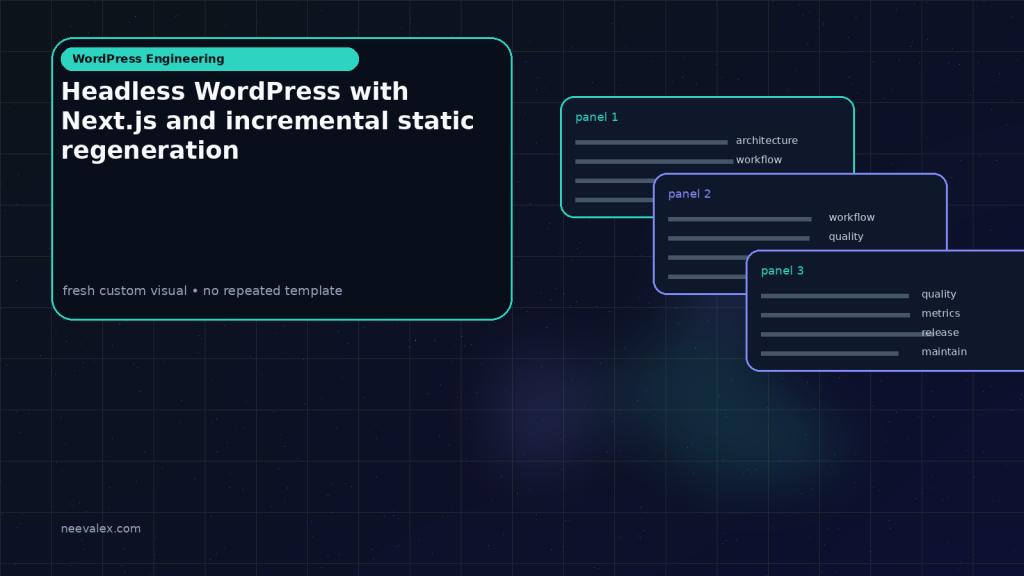 WordPress Engineering

Headless WordPress with Next.js and incremental static regeneration

fresh custom visual • no repeated template

panel 1
architecture
workflow

panel 2
workflow
quality

panel 3
quality
metrics
release
maintain

neevalex.com